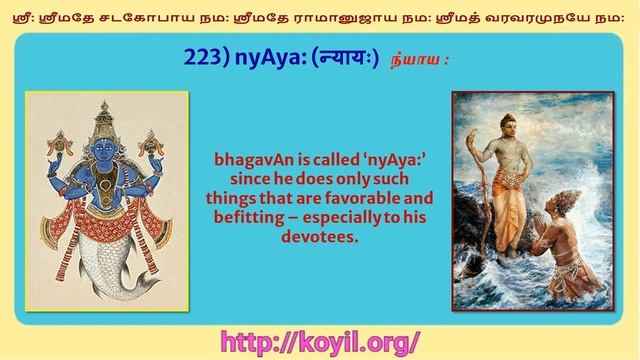 ஸ்ரீ: ஸ்ரீமதே சடகோபாய நம: ஸ்ரீமதே ராமானுஜாய நம: ஸ்ரீமத் வரவரமுநயே நம:

223) nyAya: (न्यायः) ந்யாய :

bhagavAn is called 'nyAya:' since he does only such things that are favorable and befitting – especially to his devotees.

http://koyil.org/